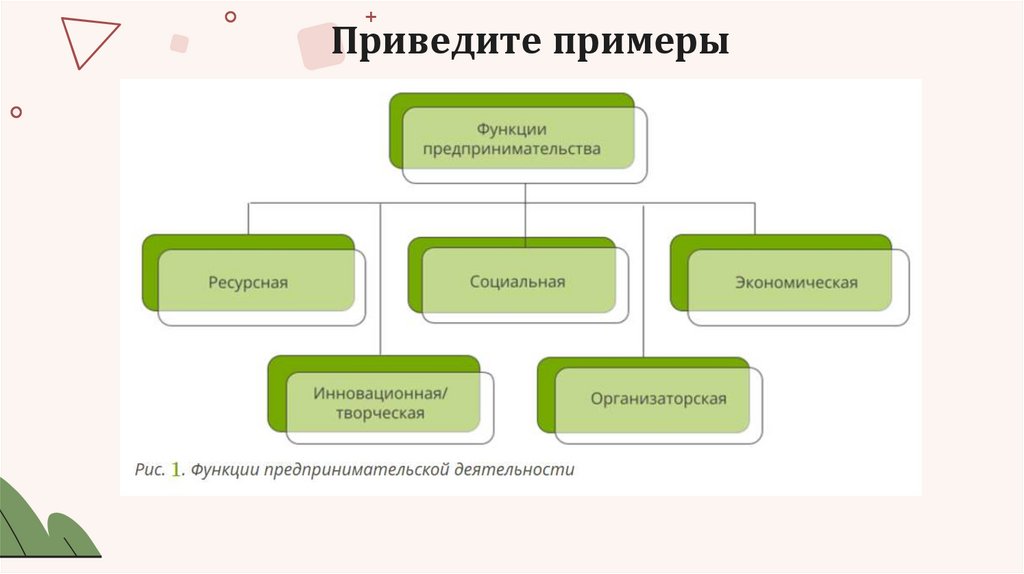 Приведите примеры

Функции предпринимательства

Ресурсная

Социальная

Экономическая

Инновационная/ творческая

Организаторская

Рис. 1. Функции предпринимательской деятельности